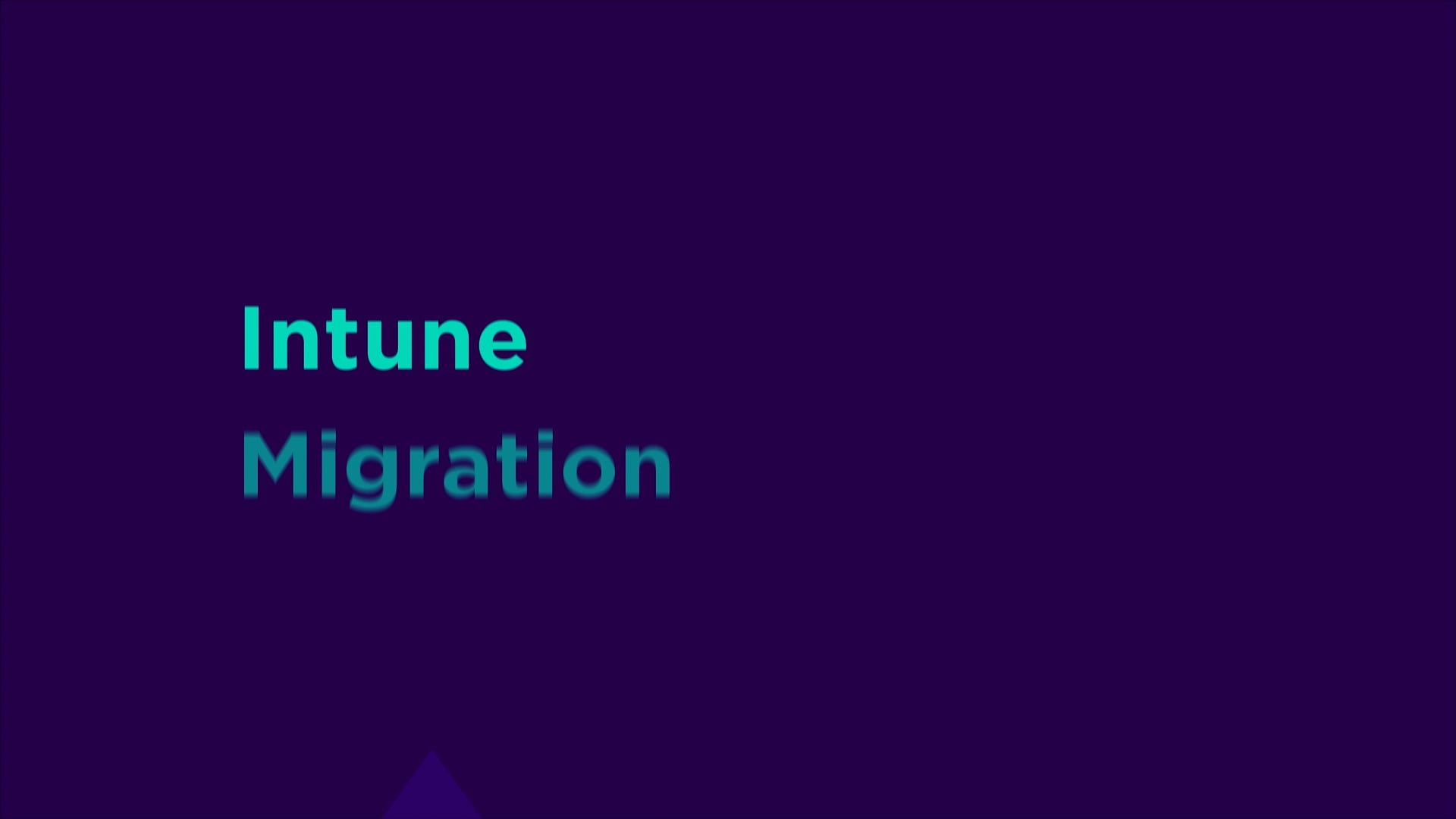 Intune
Migration